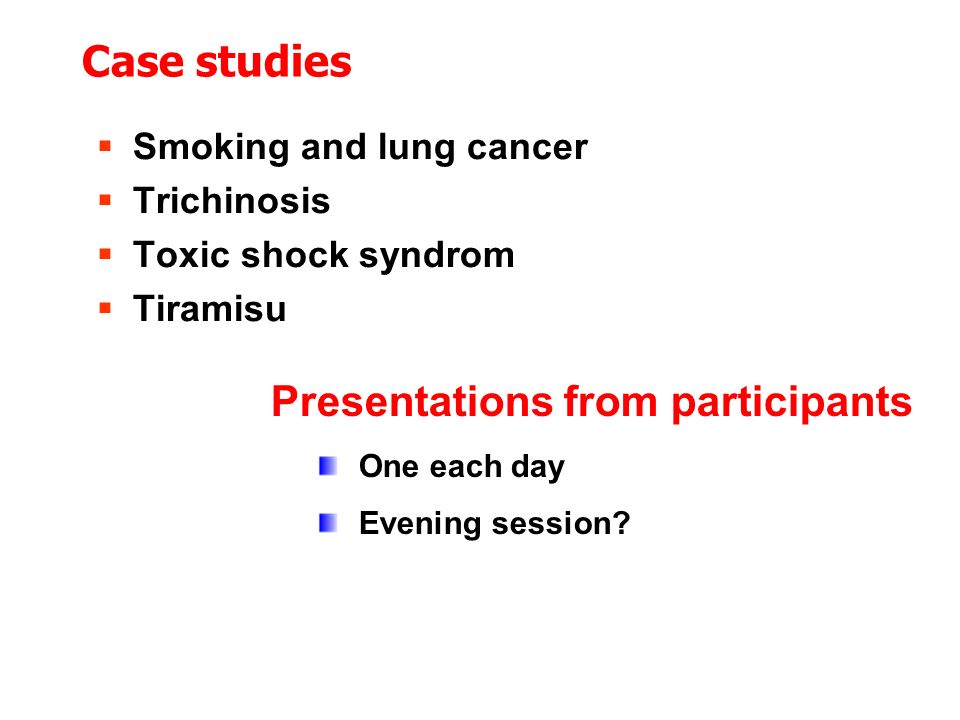 Case studies

- Smoking and lung cancer
- Trichinosis
- Toxic shock syndrom
- Tiramisu

Presentations from participants

- One each day
- Evening session?